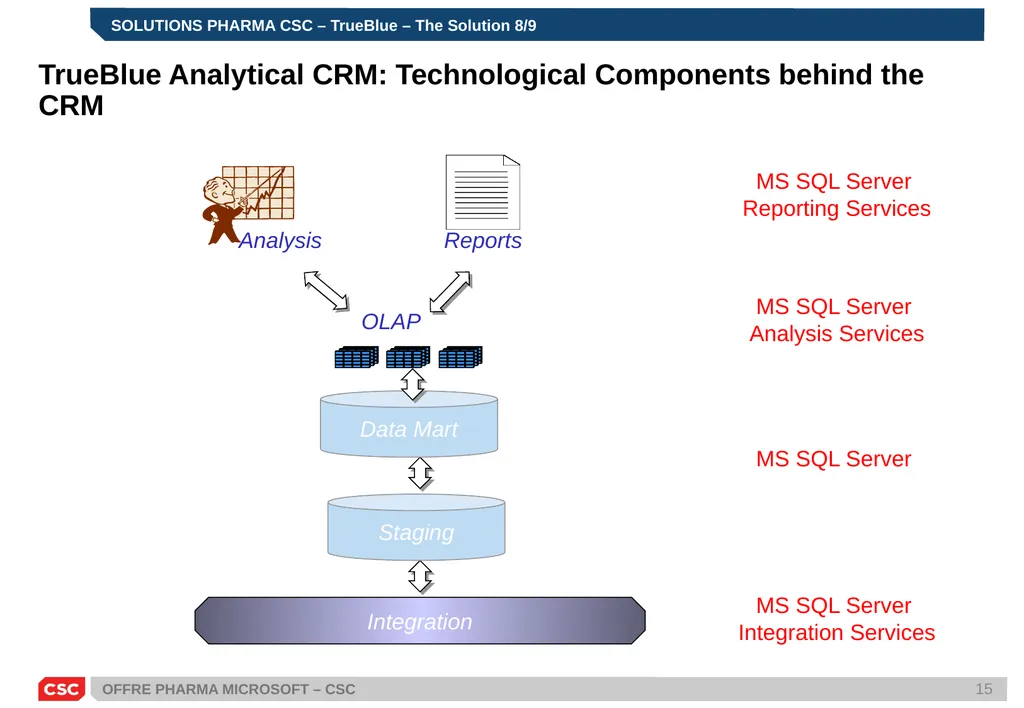 SOLUTIONS PHARMA CSC – TrueBlue – The Solution 8/9

TrueBlue Analytical CRM: Technological Components behind the CRM

Analysis

Reports

OLAP

Data Mart

Staging

Integration

MS SQL Server Reporting Services

MS SQL Server Analysis Services

MS SQL Server

MS SQL Server Integration Services

CSC

OFFRE PHARMA MICROSOFT – CSC

15